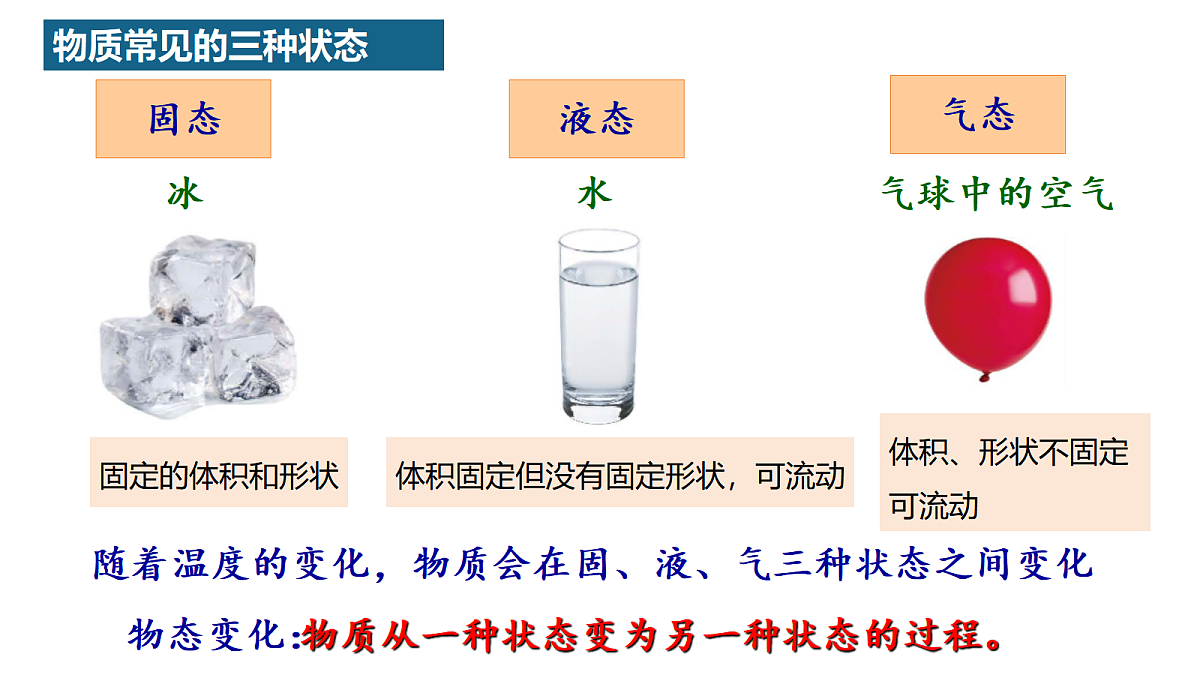 物质常见的三种状态

固态

冰

固定的体积和形状

液态

水

体积固定但没有固定形状，可流动

气态

气球中的空气

体积、形状不固定
可流动

随着温度的变化，物质会在固、液、气三种状态之间变化

物态变化:物质从一种状态变为另一种状态的过程。